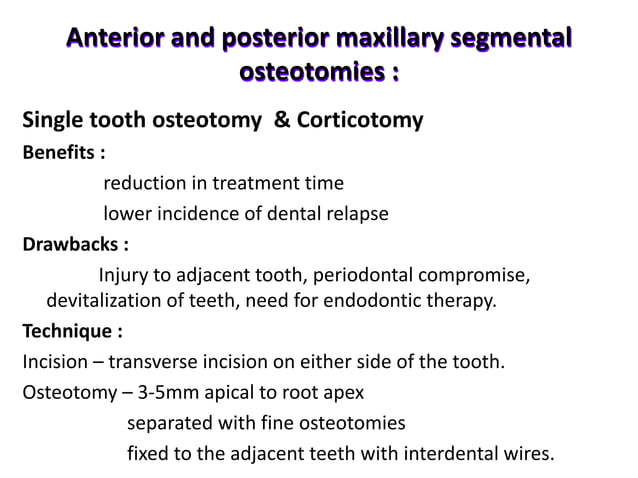 Anterior and posterior maxillary segmental osteotomies :

Single tooth osteotomy & Corticotomy

Benefits :

reduction in treatment time

lower incidence of dental relapse

Drawbacks :

Injury to adjacent tooth, periodontal compromise, devitalization of teeth, need for endodontic therapy.

Technique :

Incision – transverse incision on either side of the tooth.

Osteotomy – 3-5mm apical to root apex

separated with fine osteotomies

fixed to the adjacent teeth with interdental wires.